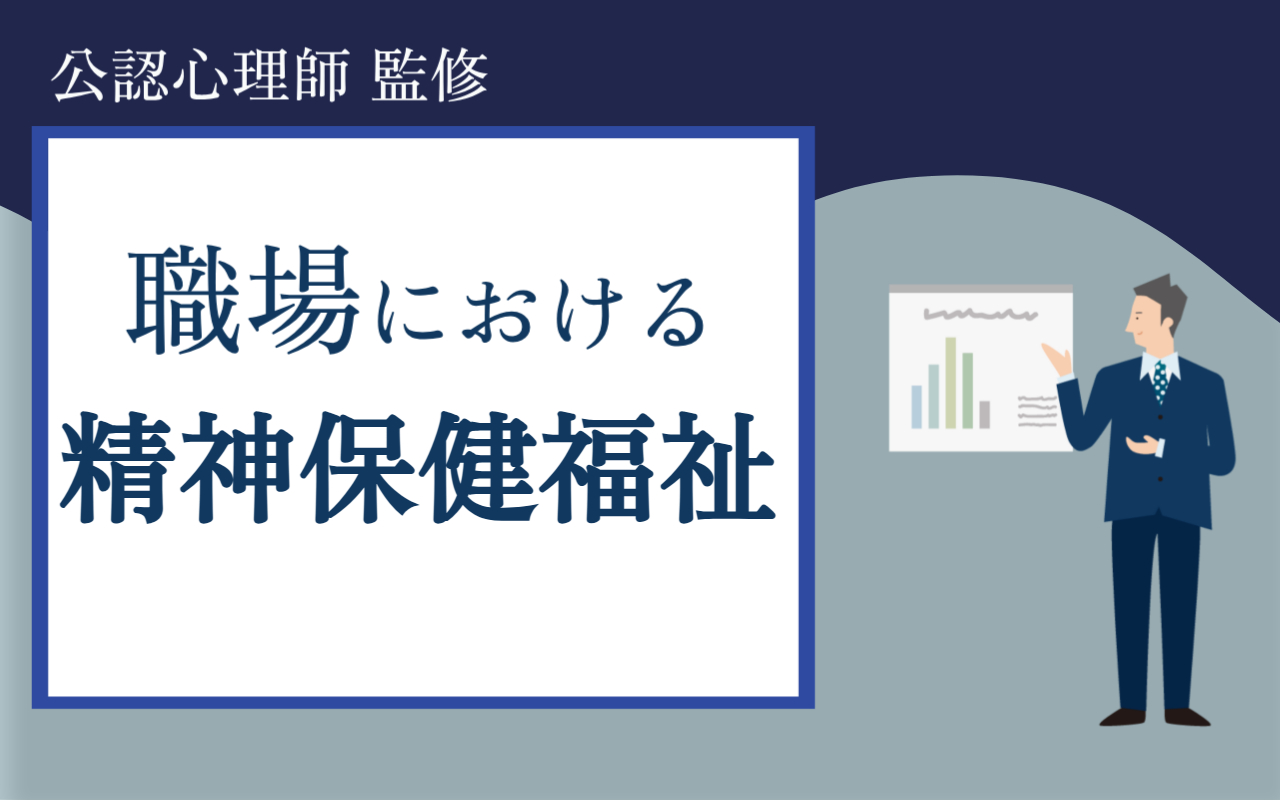 公認心理師 監修

職場における
精神保健福祉